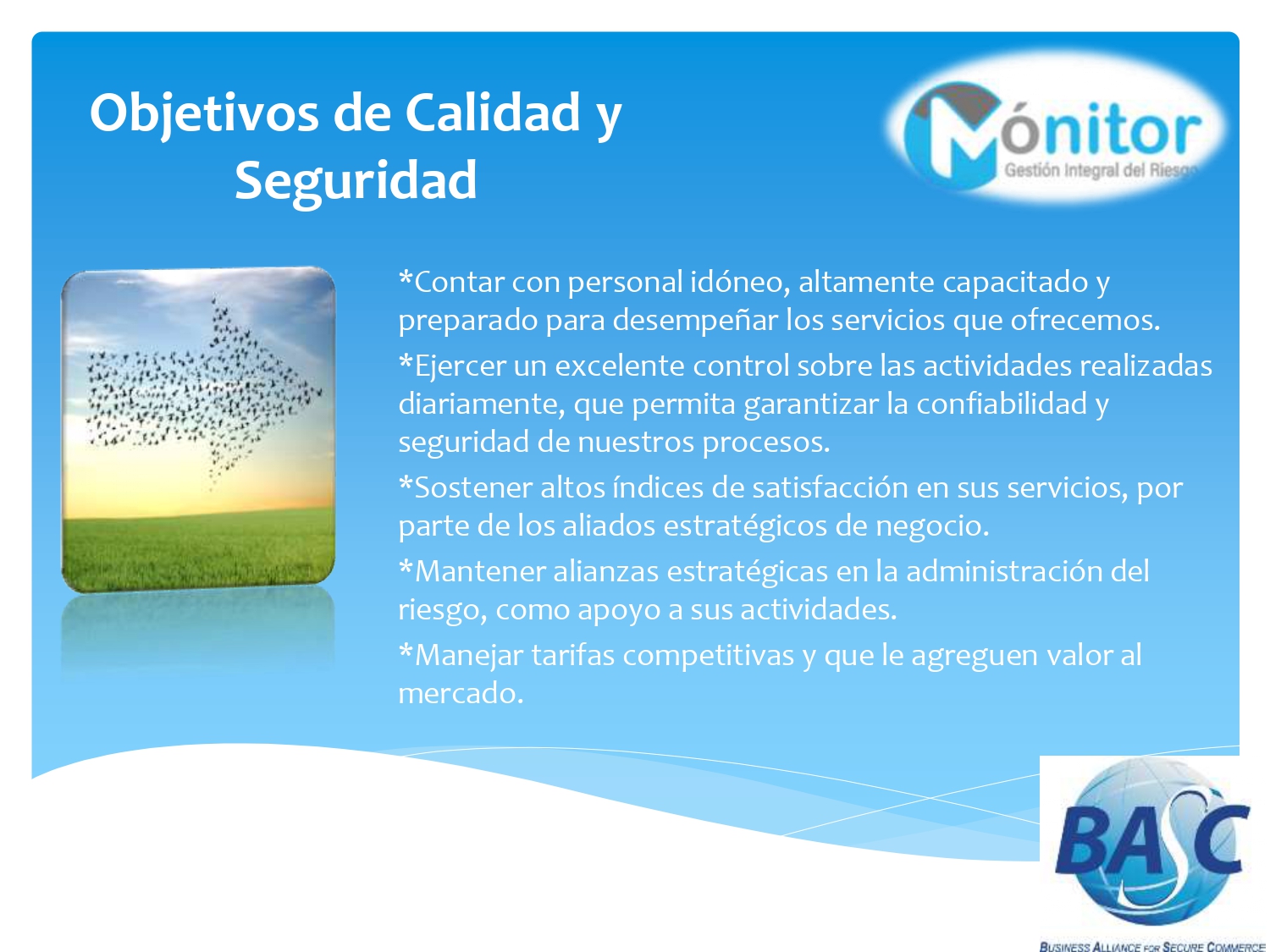 Objetivos de Calidad y Seguridad

Mónitor
Gestión Integral del Riesgo

*Contar con personal idóneo, altamente capacitado y preparado para desempeñar los servicios que ofrecemos.

*Ejercer un excelente control sobre las actividades realizadas diariamente, que permita garantizar la confiabilidad y seguridad de nuestros procesos.

*Sostener altos índices de satisfacción en sus servicios, por parte de los aliados estratégicos de negocio.

*Mantener alianzas estratégicas en la administración del riesgo, como apoyo a sus actividades.

*Manejar tarifas competitivas y que le agreguen valor al mercado.

BASC
BUSINESS ALLIANCE FOR SECURE COMMERCE